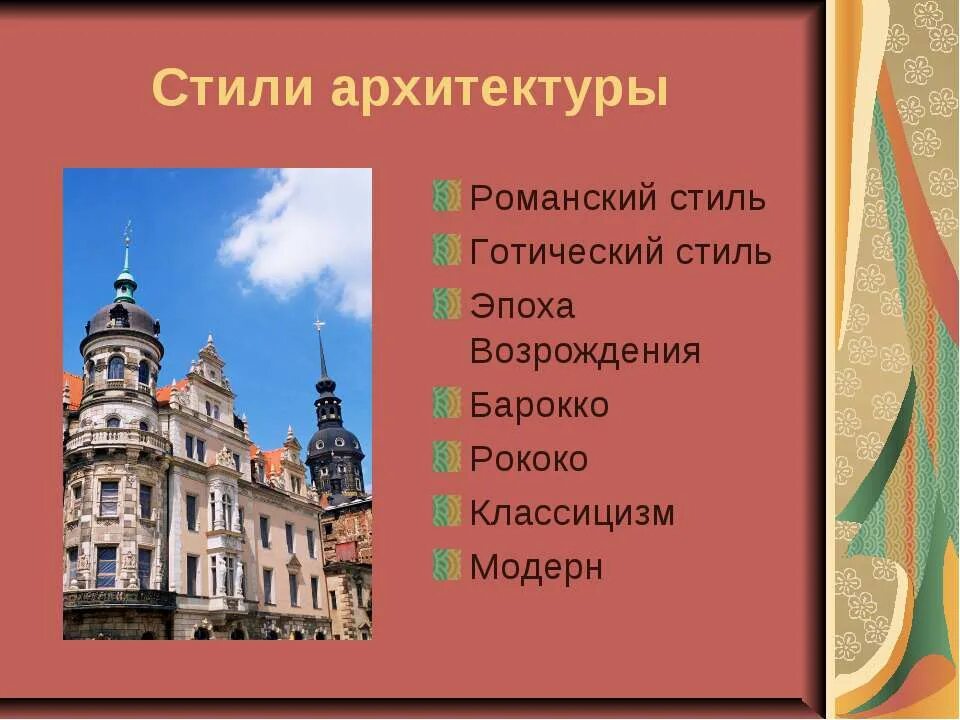 Стили архитектуры

Романский стиль
Готический стиль
Эпоха Возрождения
Барокко
Рококо
Классицизм
Модерн